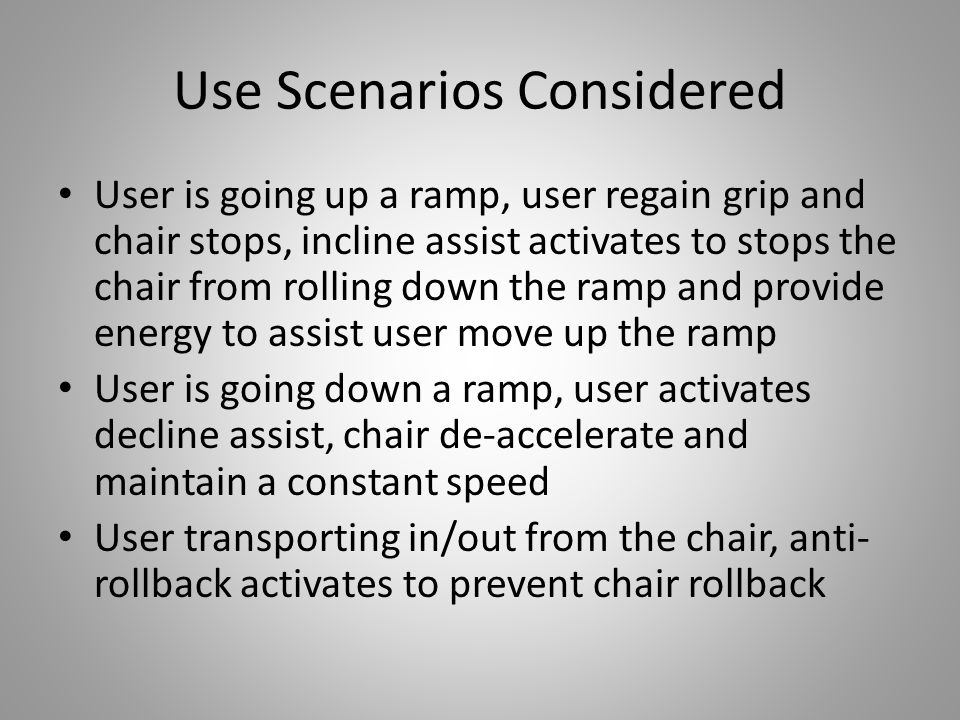 Use Scenarios Considered

• User is going up a ramp, user regain grip and chair stops, incline assist activates to stops the chair from rolling down the ramp and provide energy to assist user move up the ramp
• User is going down a ramp, user activates decline assist, chair de-accelerate and maintain a constant speed
• User transporting in/out from the chair, anti-rollback activates to prevent chair rollback